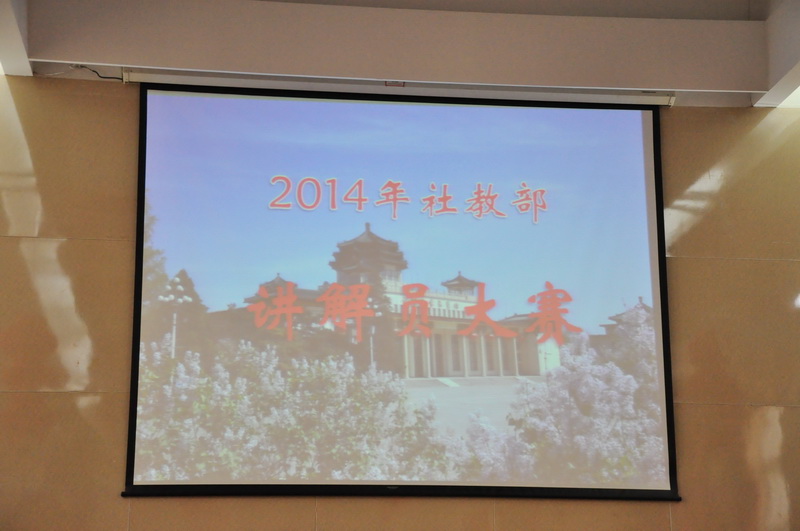 2014年社教部

讲解员大赛